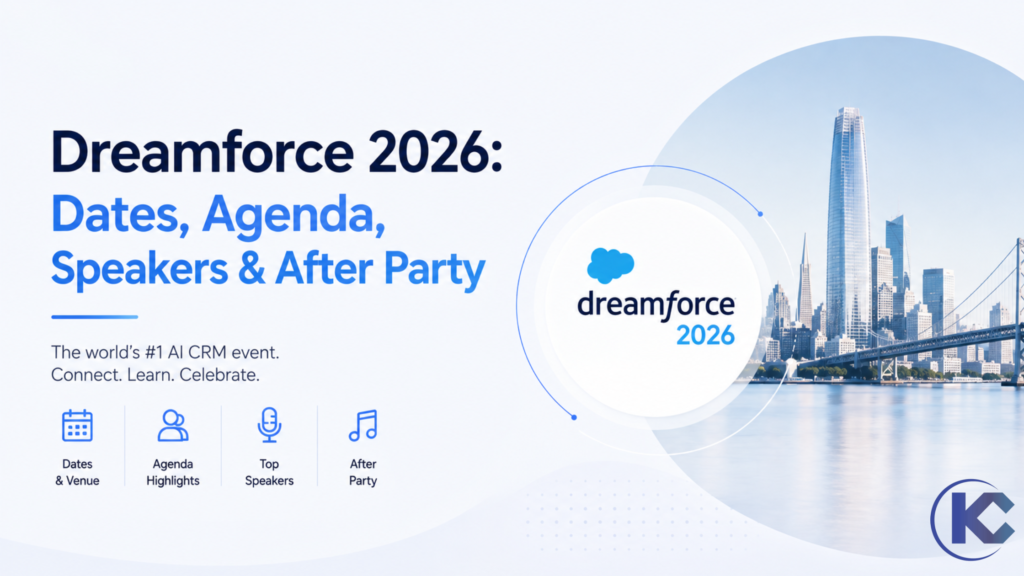 Dreamforce 2026:
Dates, Agenda, Speakers & After Party

The world's #1 AI CRM event.
Connect. Learn. Celebrate.

Dates & Venue

Agenda Highlights

Top Speakers

After Party

dreamforce
2026

KC